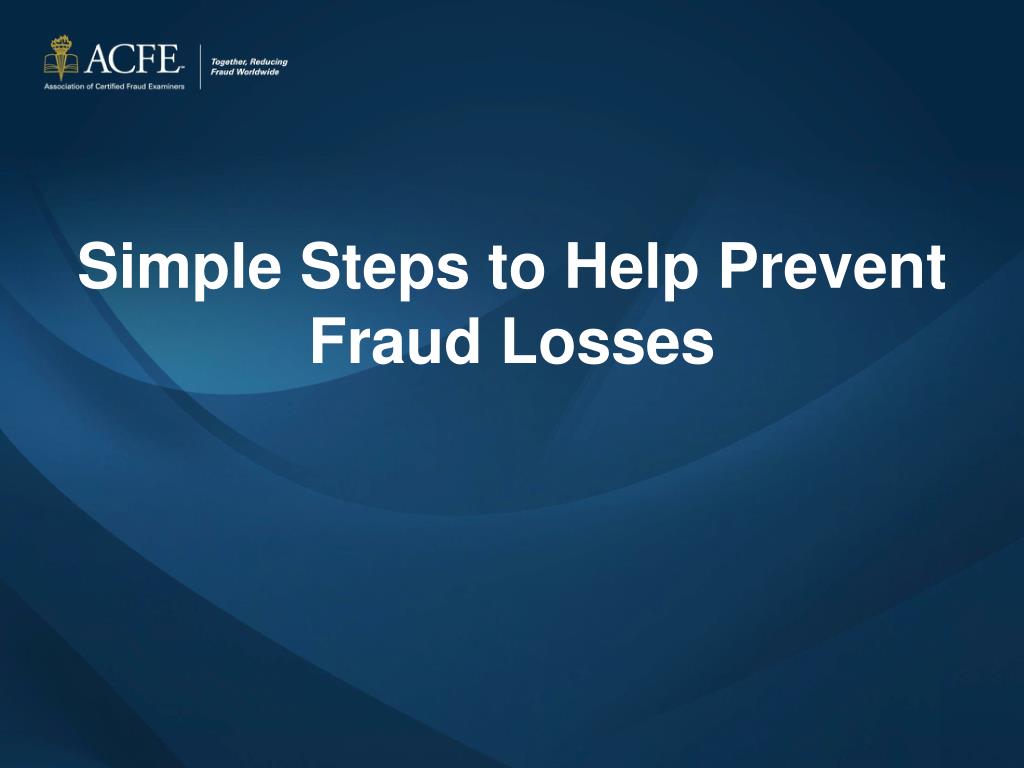 ACFE
Association of Certified Fraud Examiners

Together, Reducing Fraud Worldwide

Simple Steps to Help Prevent Fraud Losses